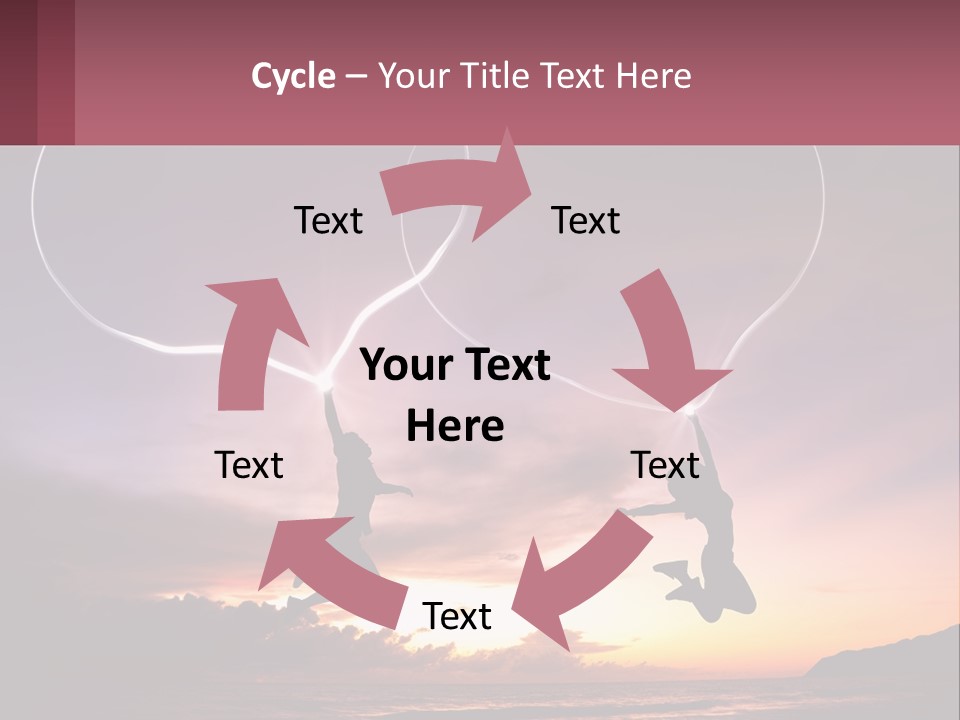 Cycle – Your Title Text Here

Text

Text

Your Text Here

Text

Text

Text